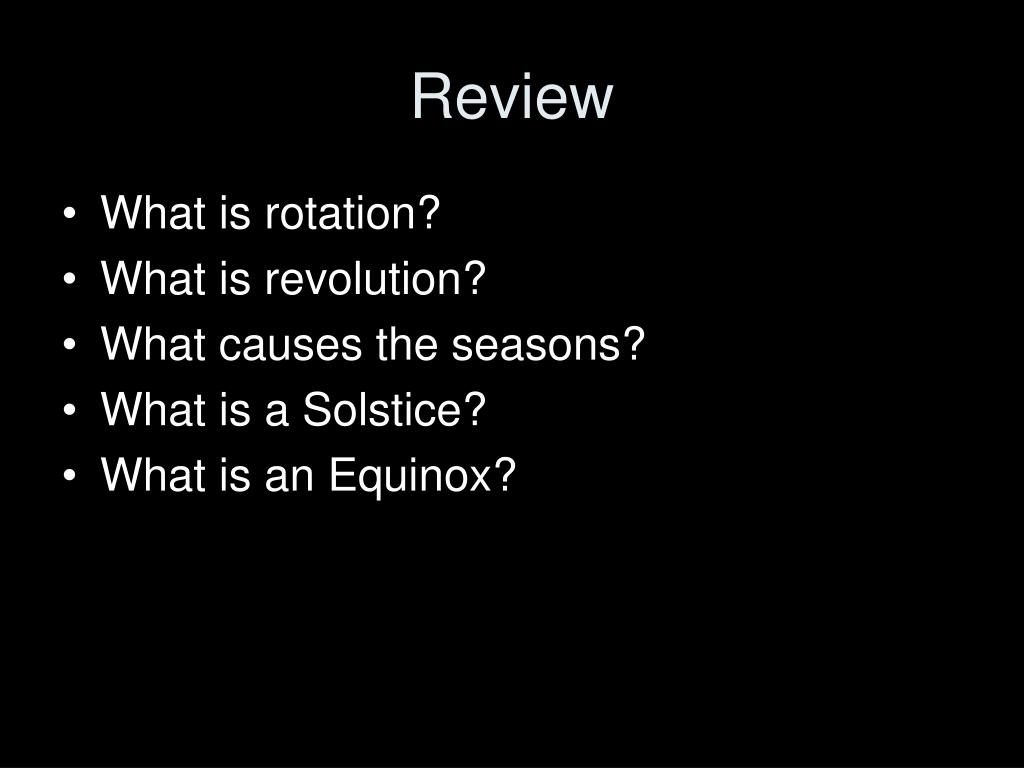 Review

• What is rotation?
• What is revolution?
• What causes the seasons?
• What is a Solstice?
• What is an Equinox?